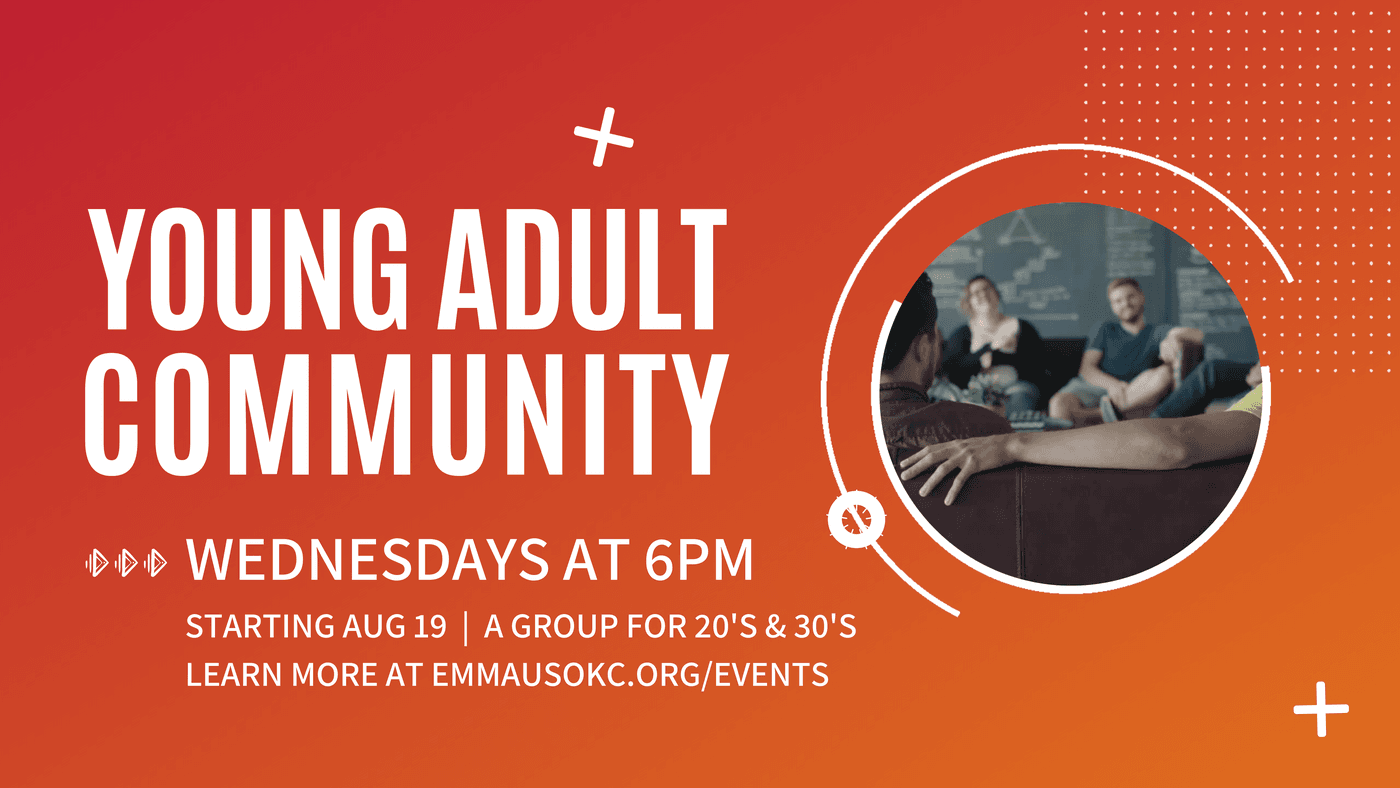 YOUNG ADULT COMMUNITY

WEDNESDAYS AT 6PM

STARTING AUG 19 | A GROUP FOR 20'S & 30'S
LEARN MORE AT EMMAUSOKC.ORG/EVENTS